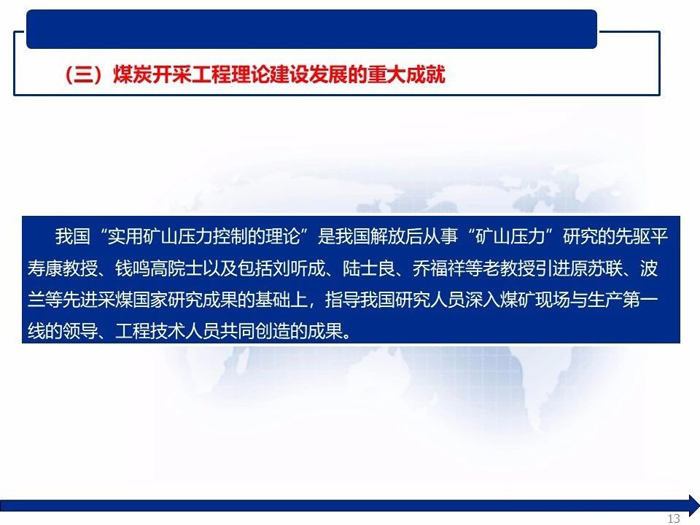 （三）煤炭开采工程理论建设发展的重大成就

我国“实用矿山压力控制的理论”是我国解放后从事“矿山压力”研究的先驱平寿康教授、钱鸣高院士以及包括刘听成、陆士良、乔福祥等老教授引进原苏联、波兰等先进采煤国家研究成果的基础上，指导我国研究人员深入煤矿现场与生产第一线的领导、工程技术人员共同创造的成果。

13